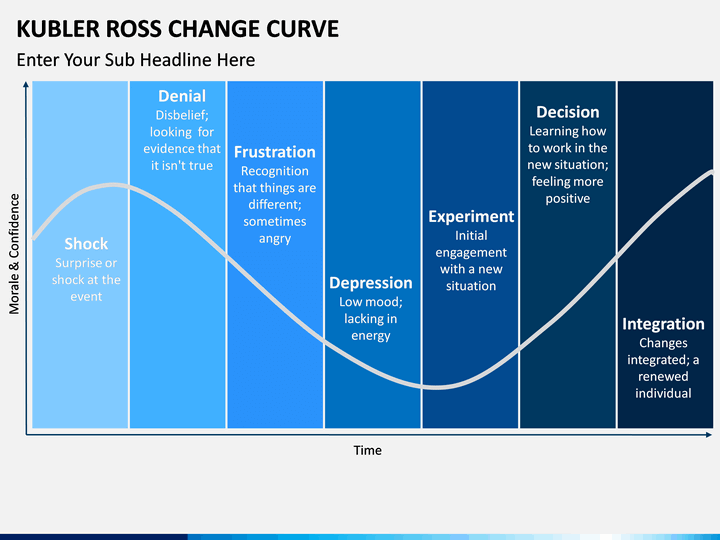 KUBLER ROSS CHANGE CURVE

Enter Your Sub Headline Here

Morale & Confidence

Shock
Surprise or shock at the event

Denial
Disbelief; looking for evidence that it isn't true

Frustration
Recognition that things are different; sometimes angry

Depression
Low mood; lacking in energy

Experiment
Initial engagement with a new situation

Decision
Learning how to work in the new situation; feeling more positive

Integration
Changes integrated; a renewed individual

Time